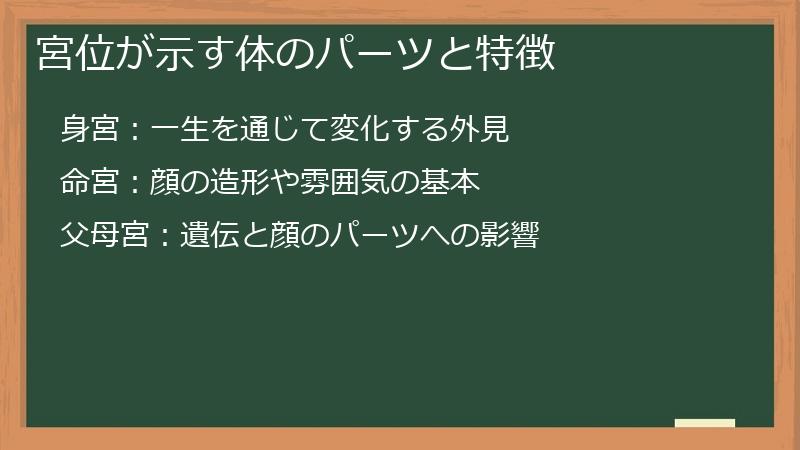 宮位が示す体のパーツと特徴

身宮：一生を通じて変化する外見

命宮：顔の造形や雰囲気の基本

父母宮：遺伝と顔のパーツへの影響